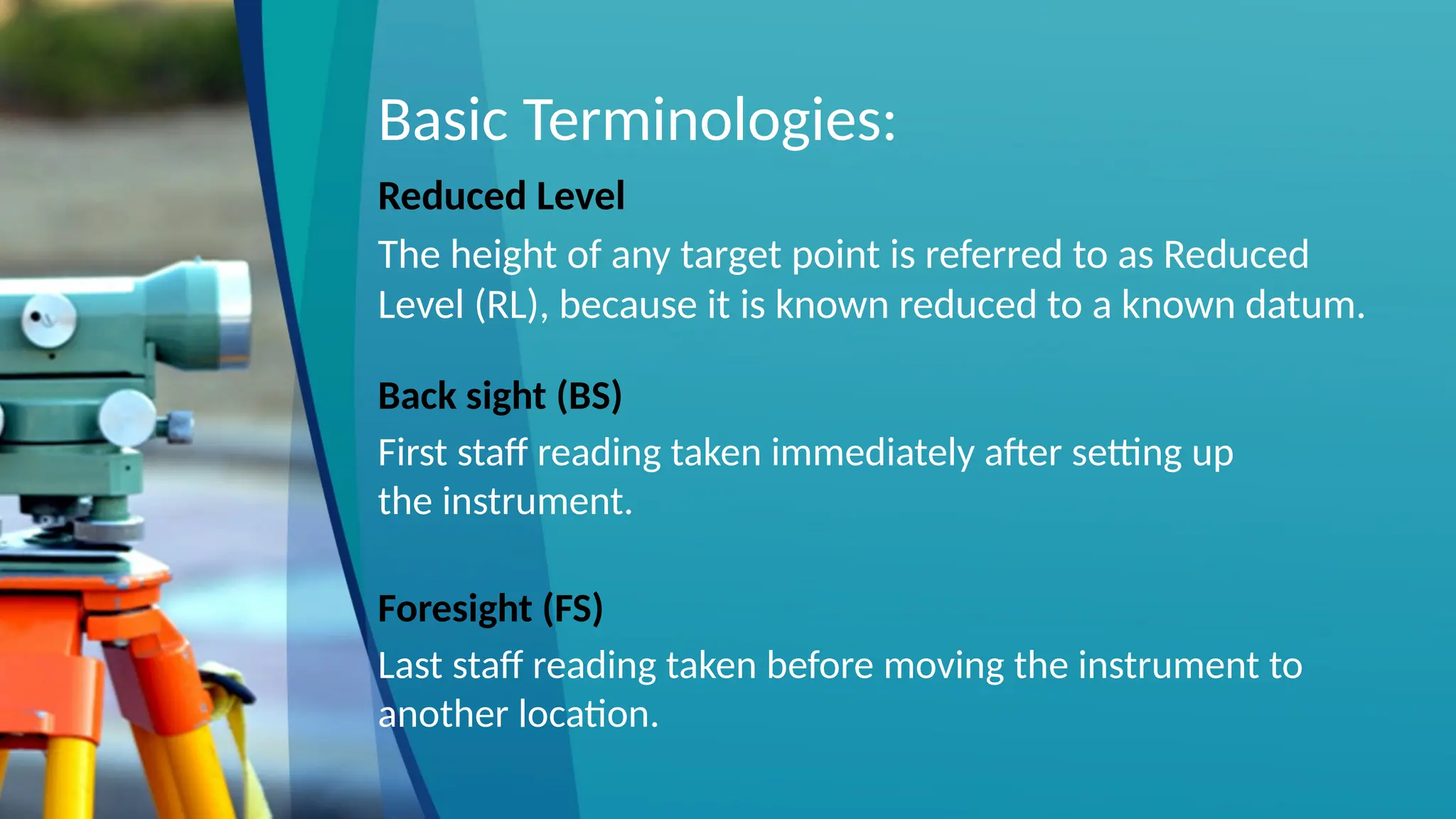 Basic Terminologies:

Reduced Level

The height of any target point is referred to as Reduced Level (RL), because it is known reduced to a known datum.

Back sight (BS)

First staff reading taken immediately after setting up the instrument.

Foresight (FS)

Last staff reading taken before moving the instrument to another location.